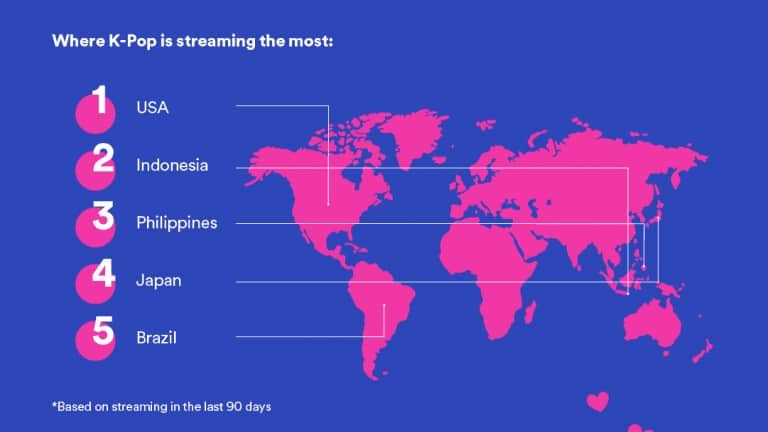 Where K-Pop is streaming the most:

1 USA

2 Indonesia

3 Philippines

4 Japan

5 Brazil

*Based on streaming in the last 90 days